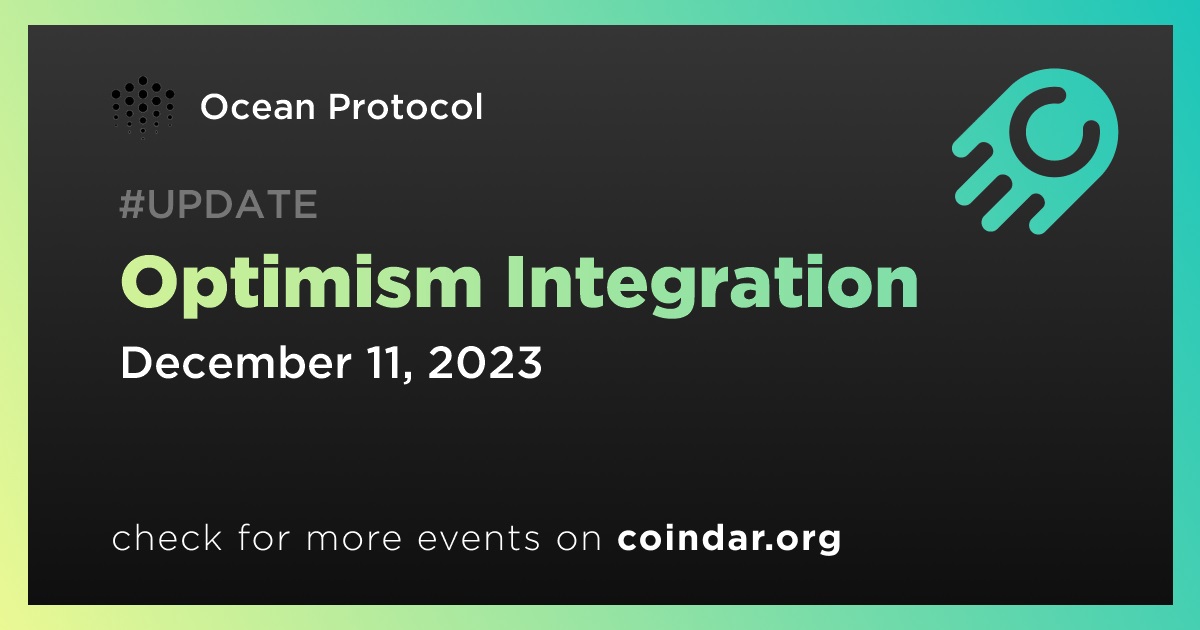 Ocean Protocol

#UPDATE

Optimism Integration

December 11, 2023

check for more events on coindar.org